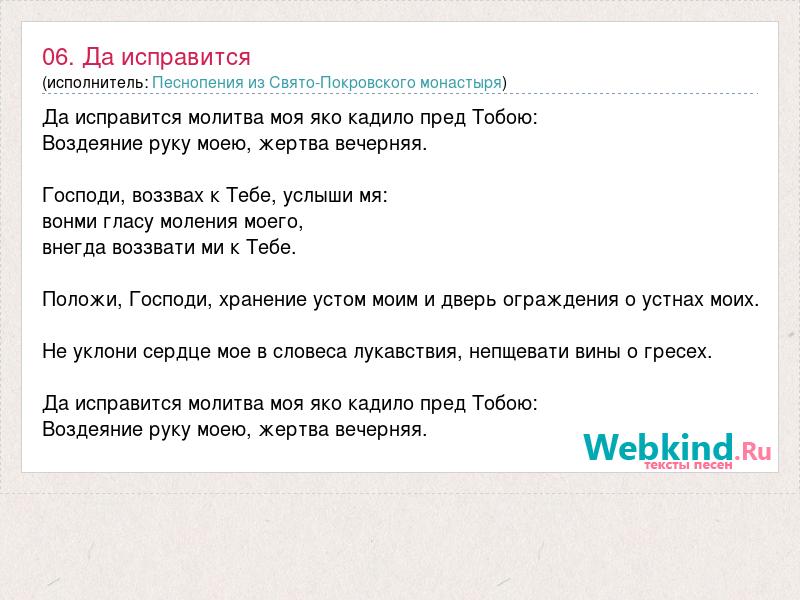 06. Да исправится
(исполнитель: Песнопения из Свято-Покровского монастыря)

Да исправится молитва моя яко кадило пред Тобою:
Воздеяние руку моею, жертва вечерняя.

Господи, воззвах к Тебе, услыши мя:
вонми гласу моления моего,
внегда воззвати ми к Тебе.

Положи, Господи, хранение устом моим и дверь ограждения о устнах моих.

Не уклони сердце мое в словеса лукавствия, непщевати вины о гресех.

Да исправится молитва моя яко кадило пред Тобою:
Воздеяние руку моею, жертва вечерняя.

Webkind.Ru
тексты песен